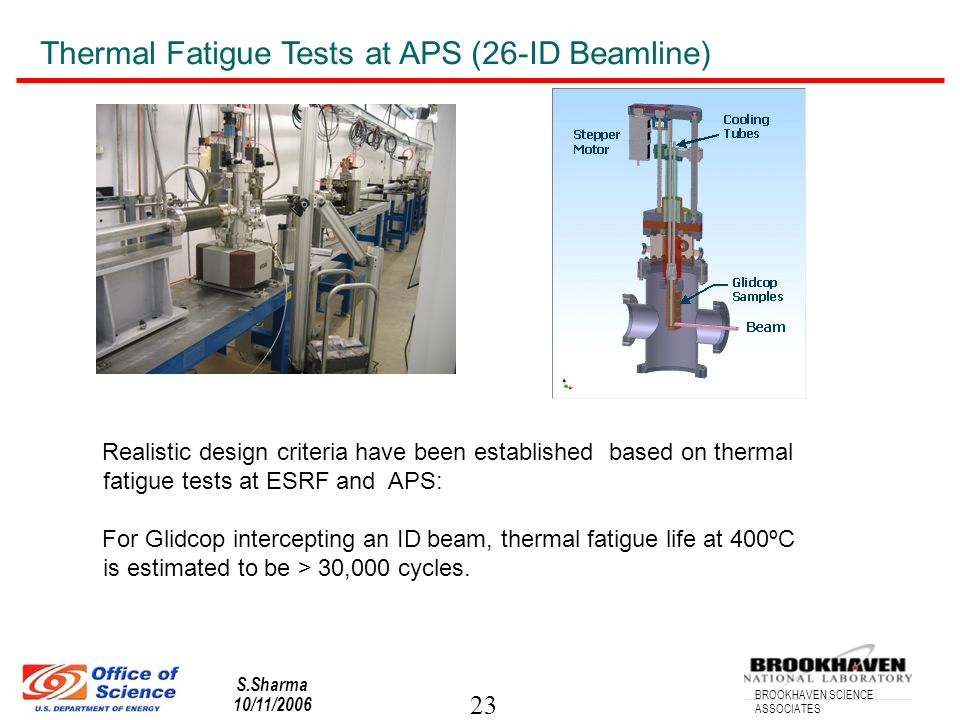 Thermal Fatigue Tests at APS (26-ID Beamline)

Stepper Motor

Cooling Tubes

Glidcop Samples

Beam

Realistic design criteria have been established based on thermal fatigue tests at ESRF and APS:

For Glidcop intercepting an ID beam, thermal fatigue life at 400ºC is estimated to be > 30,000 cycles.

Office of Science
U.S. DEPARTMENT OF ENERGY

S.Sharma
10/11/2006

23

BROOKHAVEN
NATIONAL LABORATORY
BROOKHAVEN SCIENCE ASSOCIATES